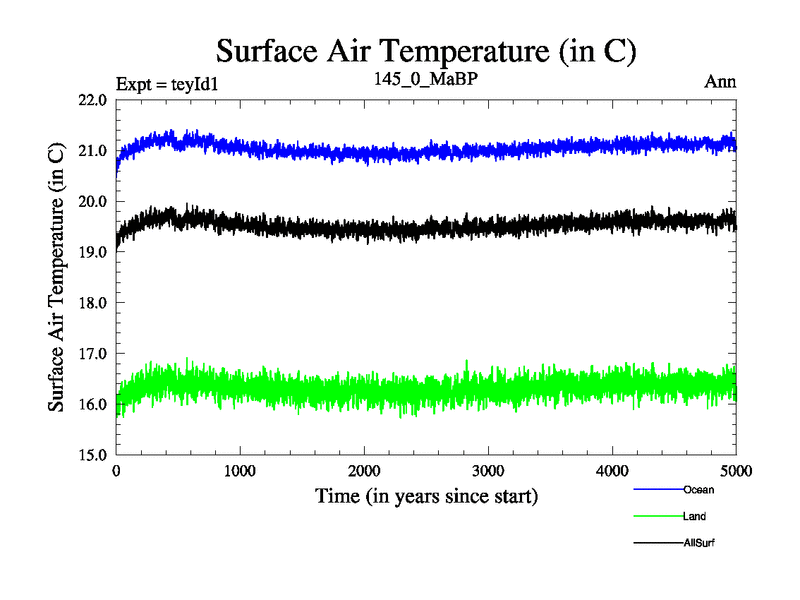 Surface Air Temperature (in C)

Expt = teyId1

145_0_MaBP

Ann

Surface Air Temperature (in C)

22.0
21.0
20.0
19.0
18.0
17.0
16.0
15.0

0
1000
2000
3000
4000
5000

Time (in years since start)

Ocean
Land
AllSurf